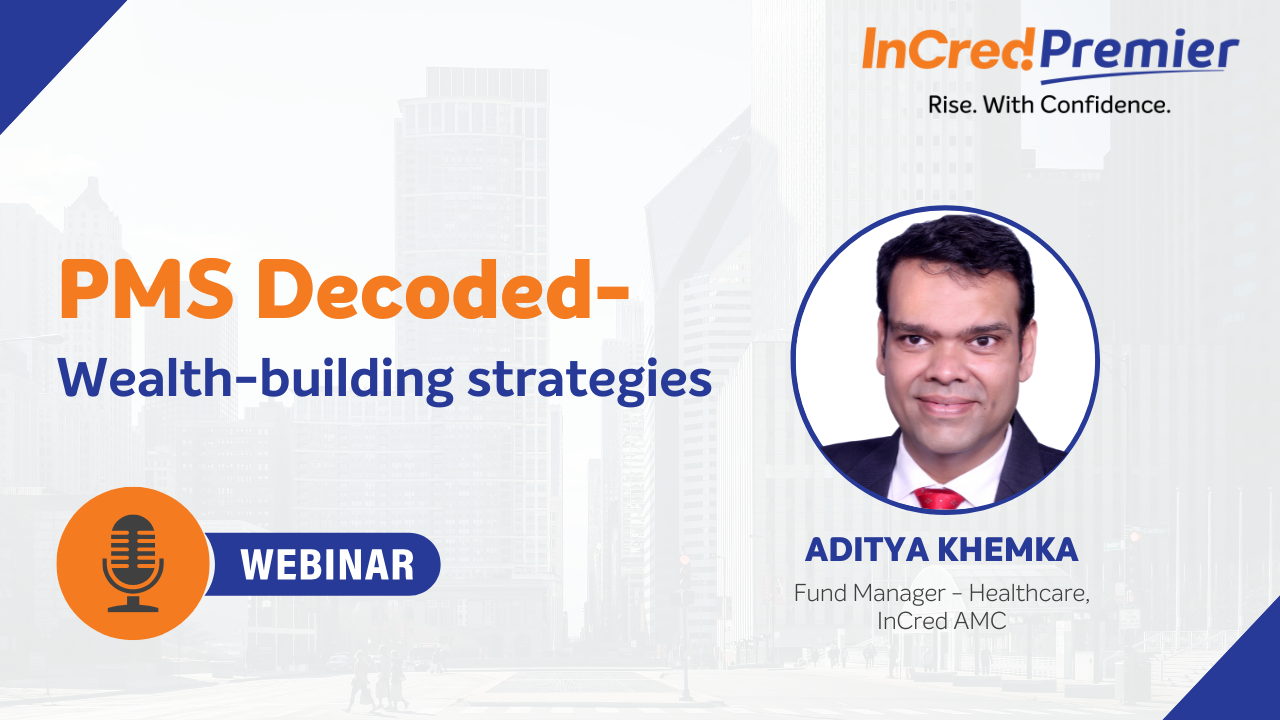 InCred Premier
Rise. With Confidence.

PMS Decoded-
Wealth-building strategies

WEBINAR

ADITYA KHEMKA
Fund Manager - Healthcare, InCred AMC